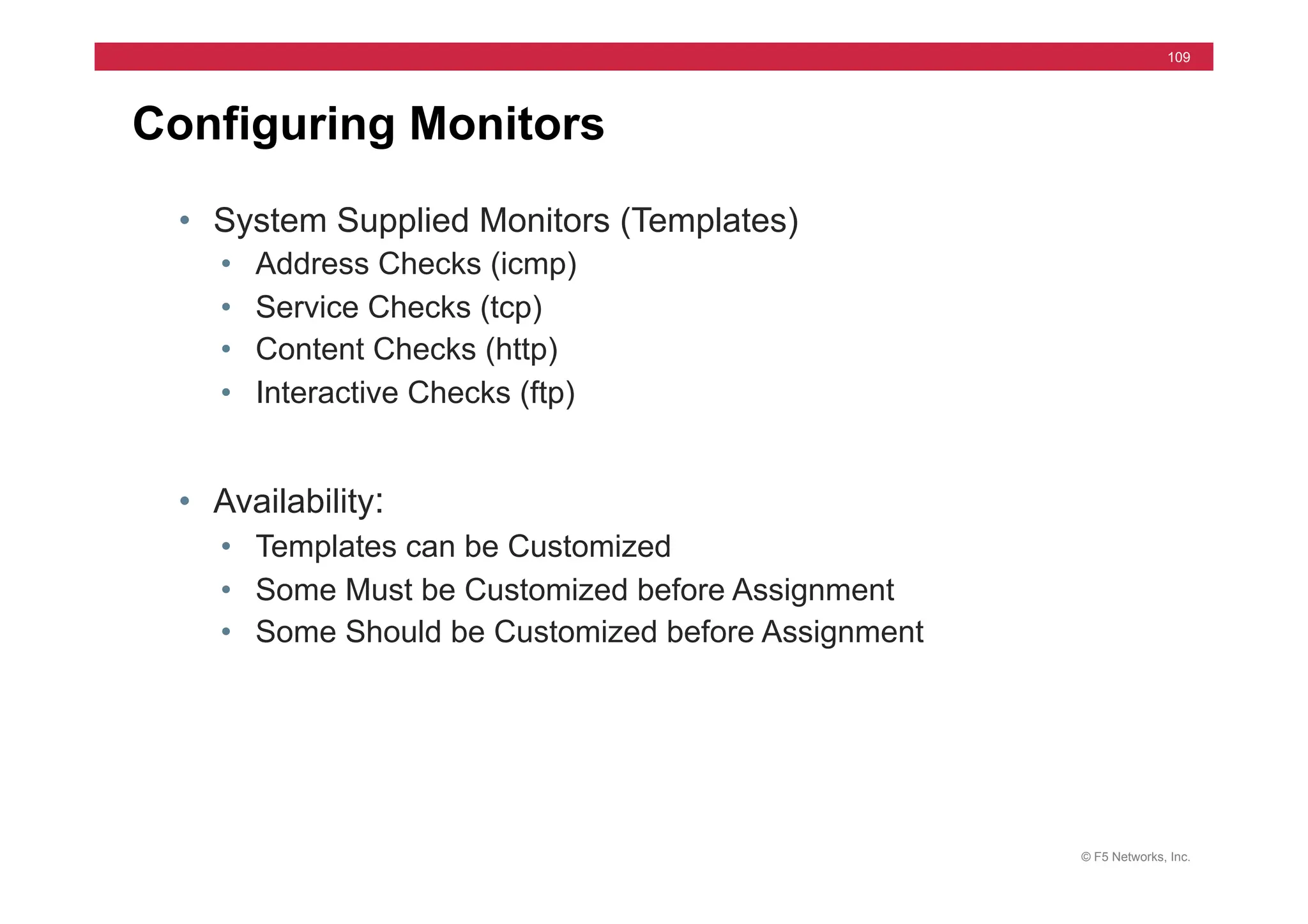 109

Configuring Monitors

• System Supplied Monitors (Templates)
  • Address Checks (icmp)
  • Service Checks (tcp)
  • Content Checks (http)
  • Interactive Checks (ftp)

• Availability:
  • Templates can be Customized
  • Some Must be Customized before Assignment
  • Some Should be Customized before Assignment

© F5 Networks, Inc.